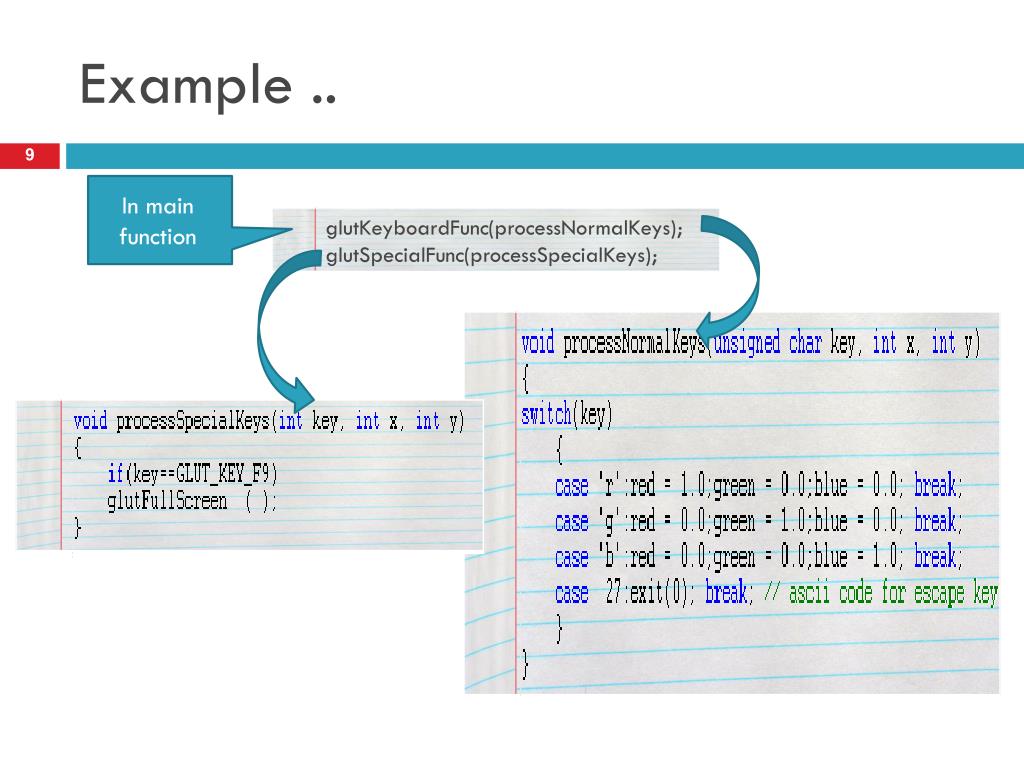 Example ..

9

In main function

glutKeyboardFunc(processNormalKeys);
glutSpecialFunc(processSpecialKeys);

void processSpecialKeys(int key, int x, int y)
{
if(key==GLUT_KEY_F9)
glutFullScreen ( );
}

void processNormalKeys(unsigned char key, int x, int y)
{
switch(key)
{
case 'r':red = 1.0;green = 0.0;blue = 0.0; break;
case 'g':red = 0.0;green = 1.0;blue = 0.0; break;
case 'b':red = 0.0;green = 0.0;blue = 1.0; break;
case 27:exit(0); break; // ascii code for escape key
}
}